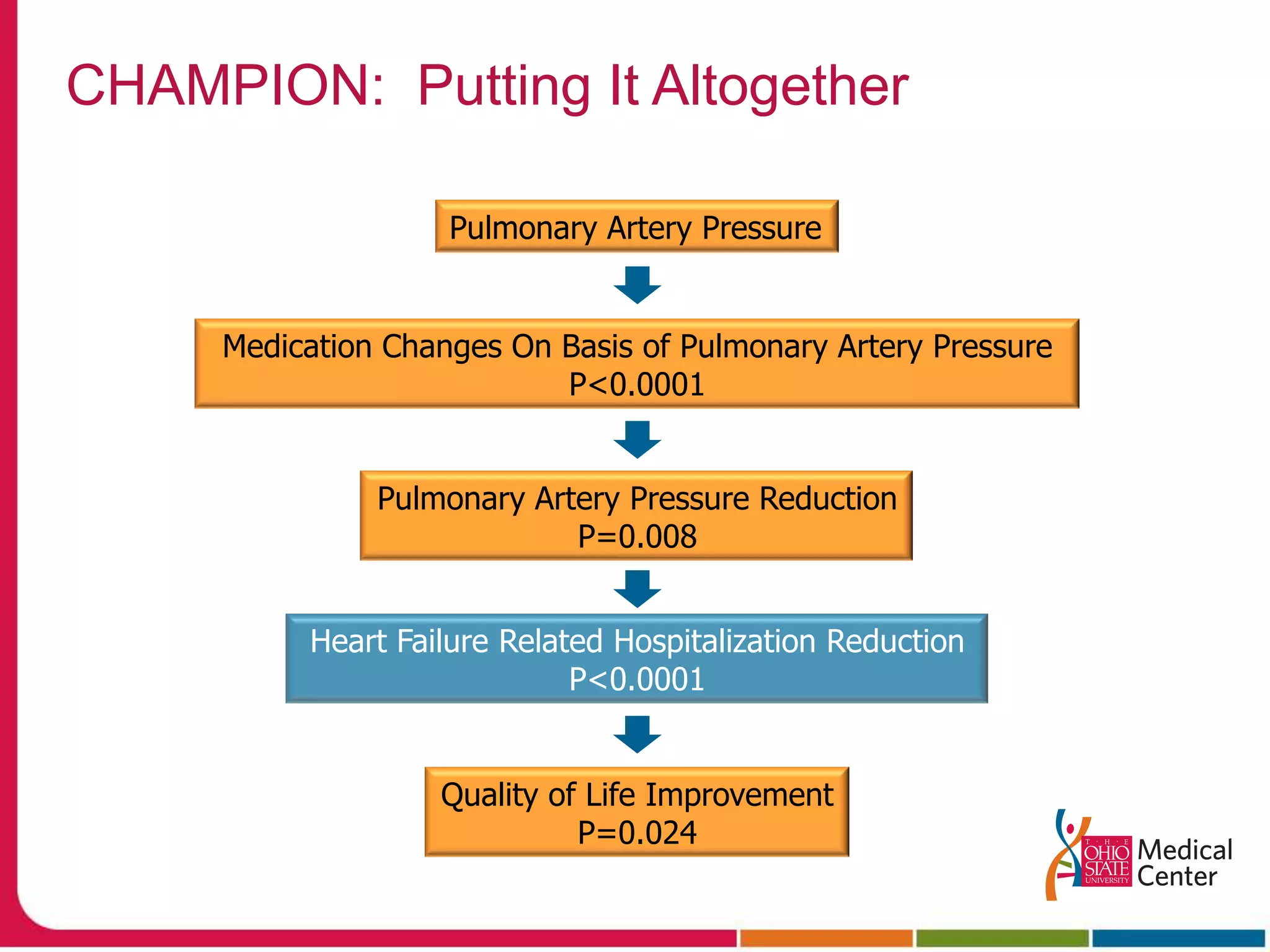 CHAMPION: Putting It Altogether

Pulmonary Artery Pressure

Medication Changes On Basis of Pulmonary Artery Pressure
P<0.0001

Pulmonary Artery Pressure Reduction
P=0.008

Heart Failure Related Hospitalization Reduction
P<0.0001

Quality of Life Improvement
P=0.024

THE OHIO STATE UNIVERSITY Medical Center